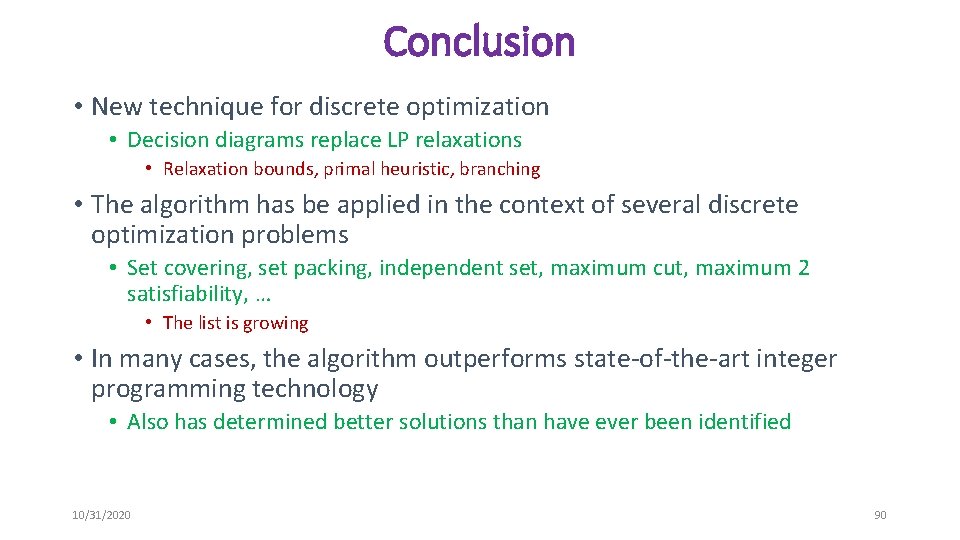 Conclusion

• New technique for discrete optimization

• Decision diagrams replace LP relaxations

• Relaxation bounds, primal heuristic, branching

• The algorithm has be applied in the context of several discrete optimization problems

• Set covering, set packing, independent set, maximum cut, maximum 2 satisfiability, …

• The list is growing

• In many cases, the algorithm outperforms state-of-the-art integer programming technology

• Also has determined better solutions than have ever been identified

10/31/2020

90